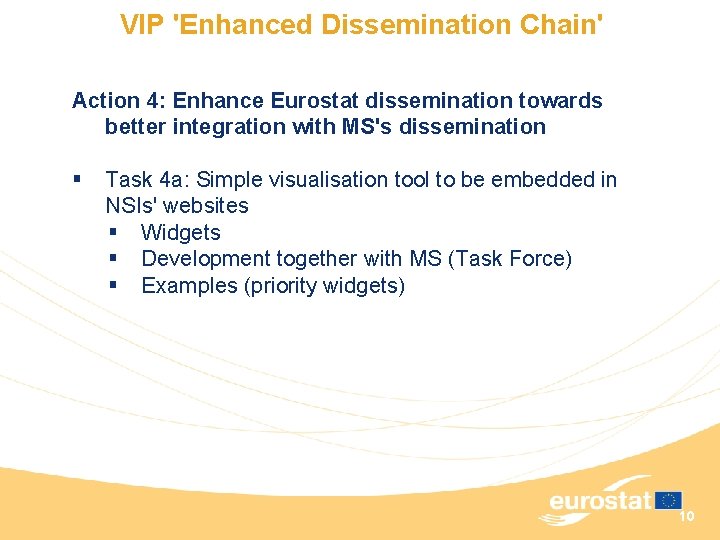 VIP 'Enhanced Dissemination Chain'

Action 4: Enhance Eurostat dissemination towards better integration with MS's dissemination

▪ Task 4a: Simple visualisation tool to be embedded in NSIs' websites
▪ Widgets
▪ Development together with MS (Task Force)
▪ Examples (priority widgets)

eurostat

10